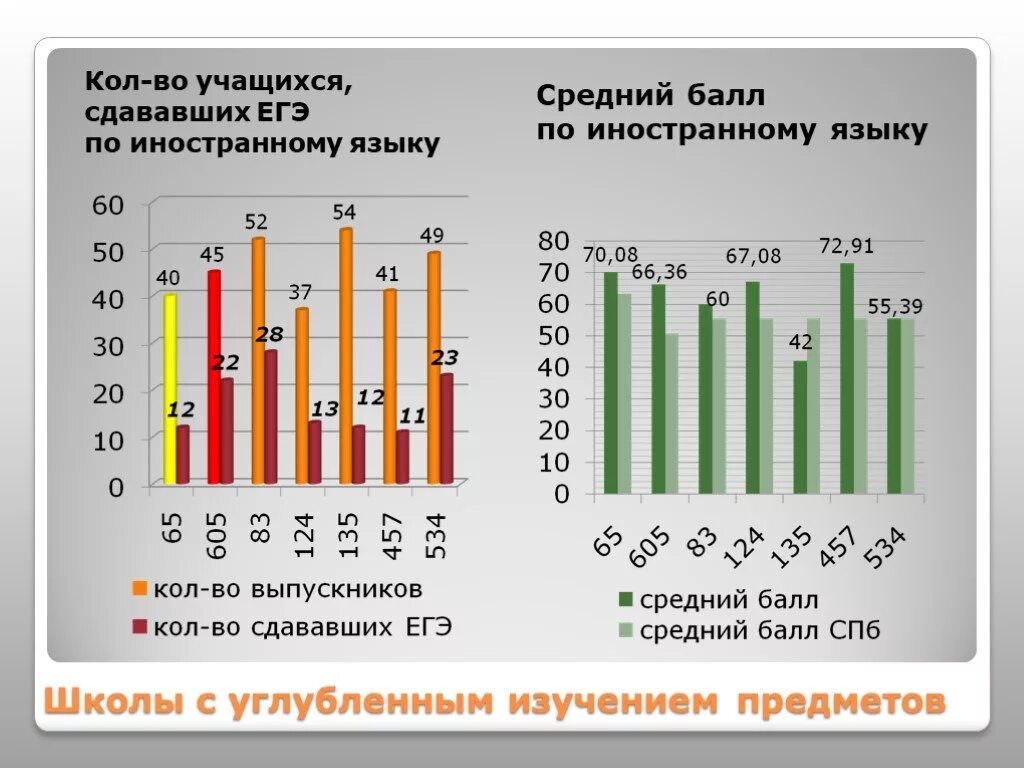 Кол-во учащихся, сдававших ЕГЭ по иностранному языку

60
50
40
30
20
10
0

40
12
45
22
52
28
37
13
54
12
41
11
49
23

65
605
83
124
135
457
534

кол-во выпускников
кол-во сдававших ЕГЭ

Средний балл по иностранному языку

80
70
60
50
40
30
20
10
0

70,08
66,36
60
67,08
42
72,91
55,39

65
605
83
124
135
457
534

средний балл
средний балл СПб

Школы с углубленным изучением предметов